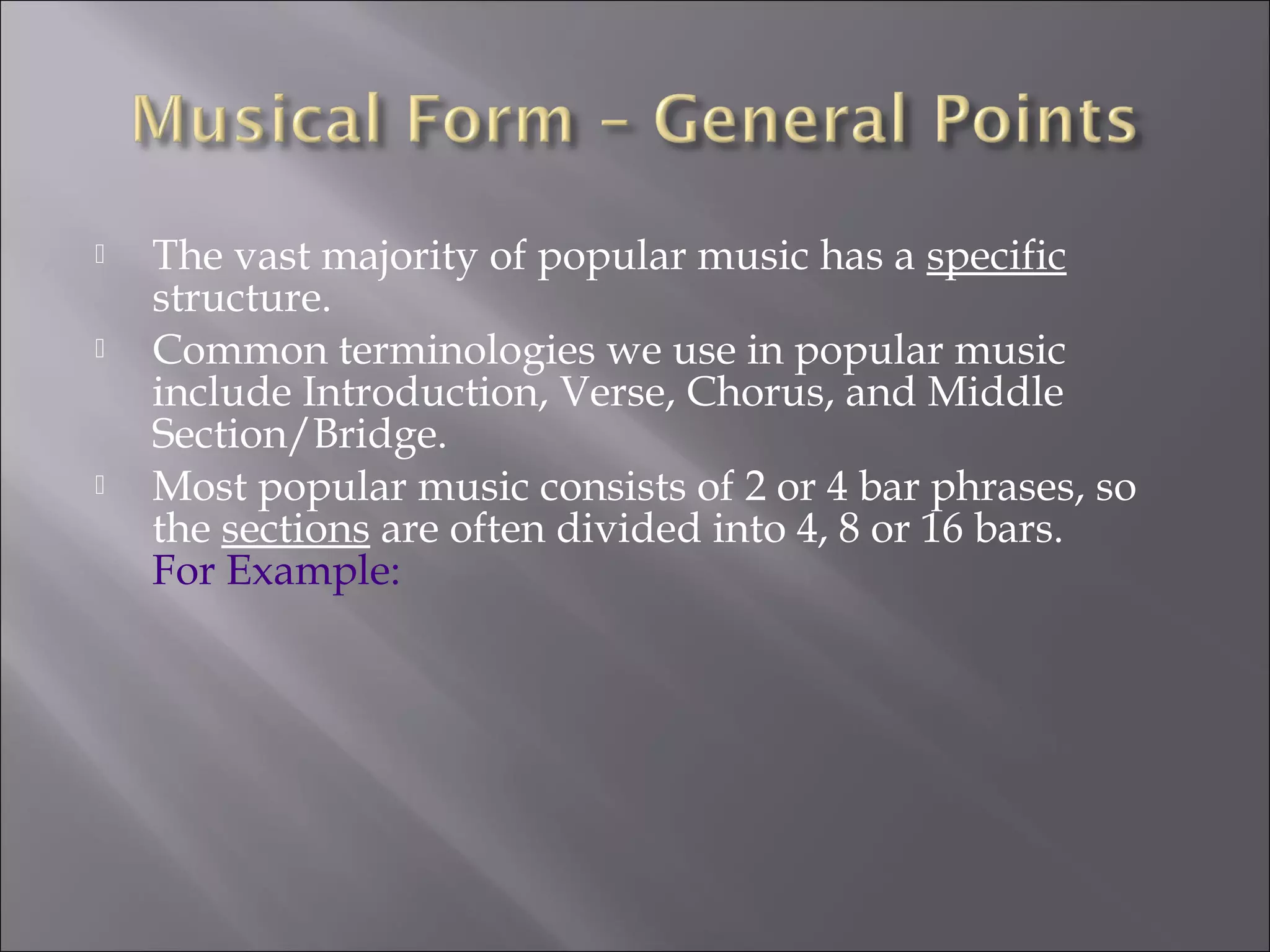 Musical Form – General Points

The vast majority of popular music has a specific structure.

Common terminologies we use in popular music include Introduction, Verse, Chorus, and Middle Section/Bridge.

Most popular music consists of 2 or 4 bar phrases, so the sections are often divided into 4, 8 or 16 bars. For Example: